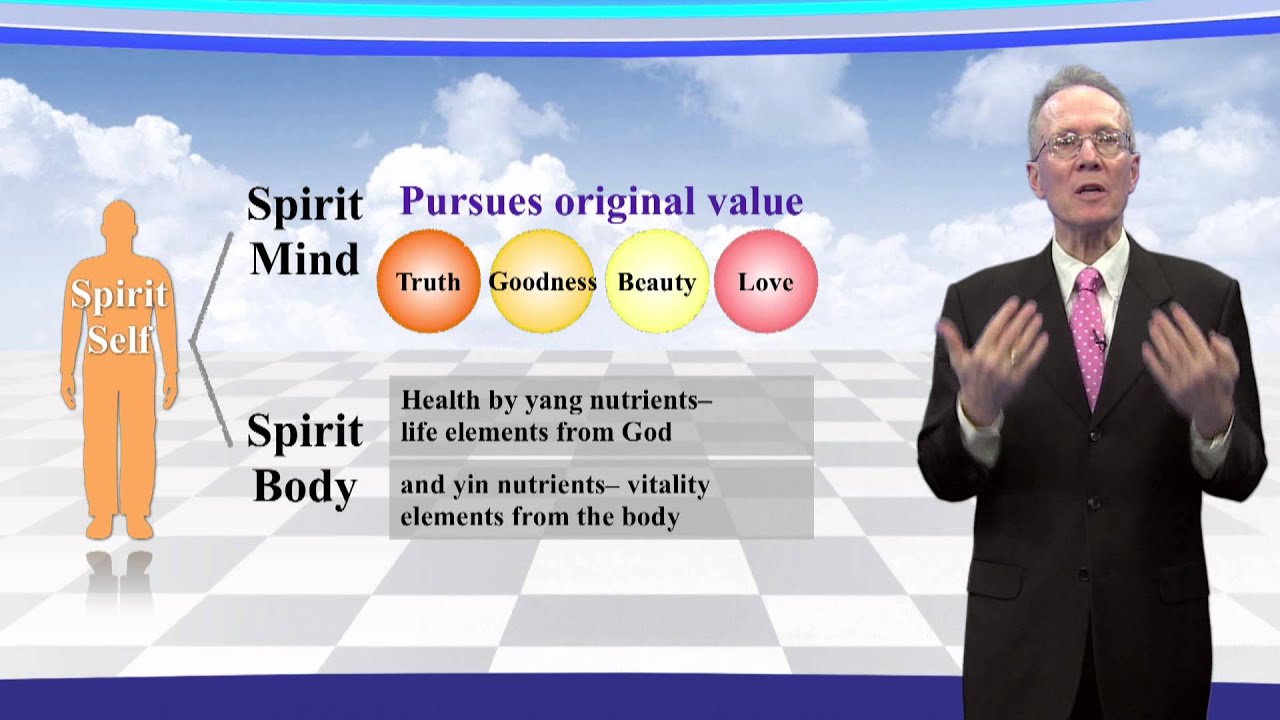 Spirit Self

Spirit Mind

Pursues original value

Truth

Goodness

Beauty

Love

Spirit Body

Health by yang nutrients– life elements from God

and yin nutrients– vitality elements from the body